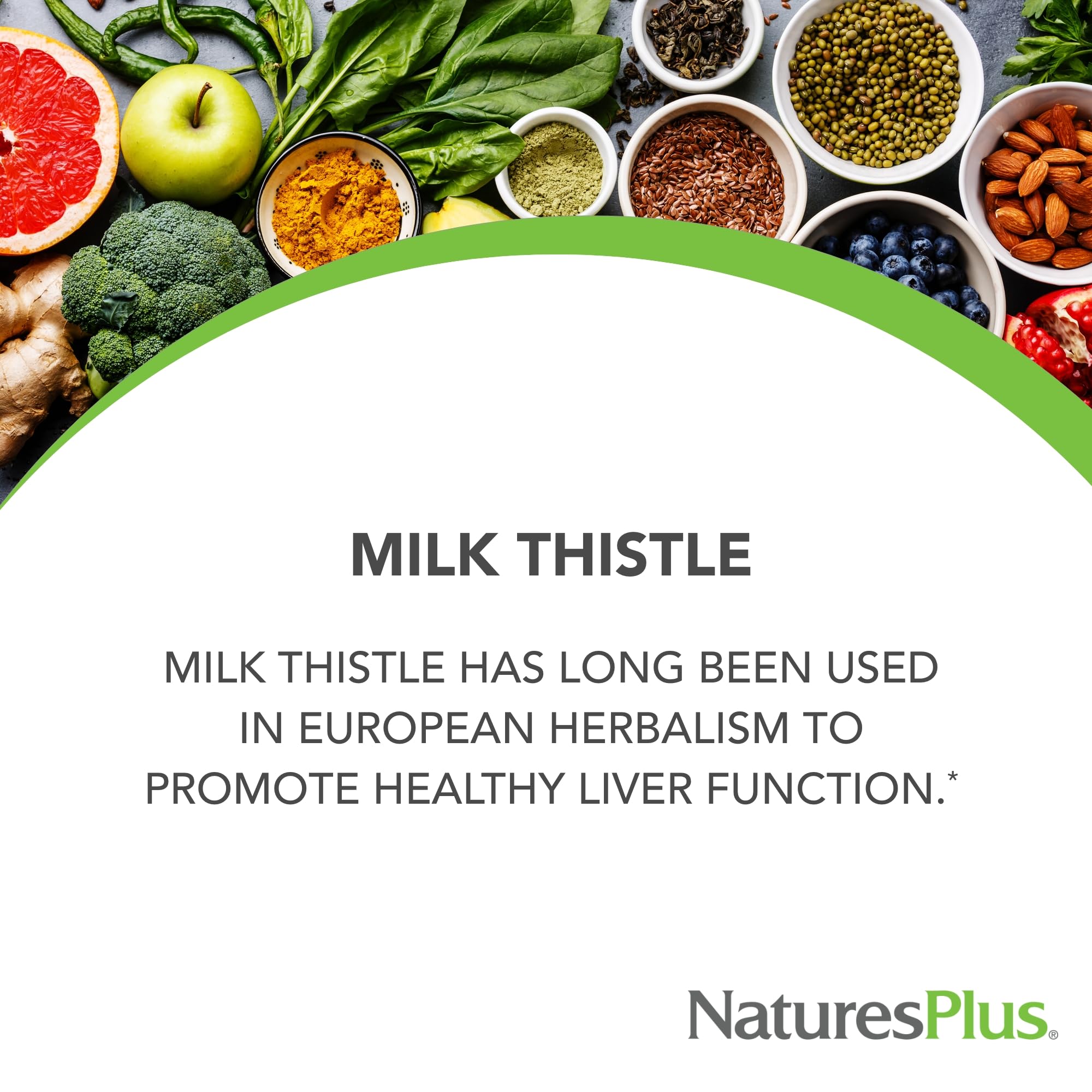 MILK THISTLE

MILK THISTLE HAS LONG BEEN USED IN EUROPEAN HERBALISM TO PROMOTE HEALTHY LIVER FUNCTION.*

NaturesPlus®